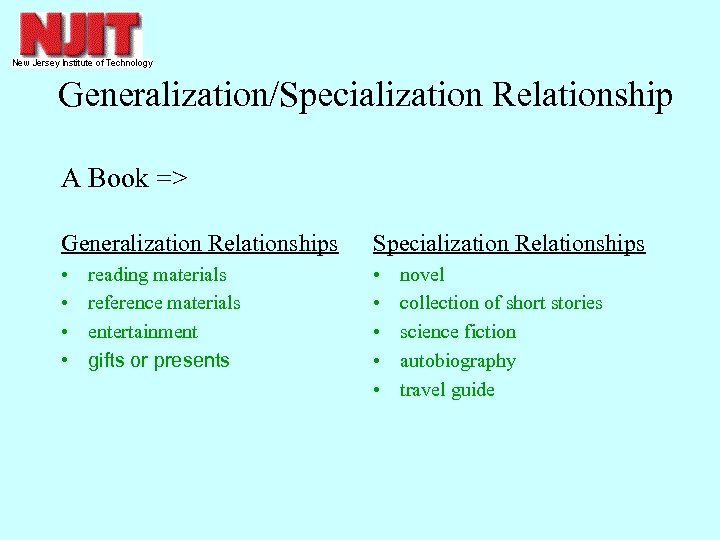 NJIT
New Jersey Institute of Technology

Generalization/Specialization Relationship

A Book =>

Generalization Relationships
• reading materials
• reference materials
• entertainment
• gifts or presents

Specialization Relationships
• novel
• collection of short stories
• science fiction
• autobiography
• travel guide